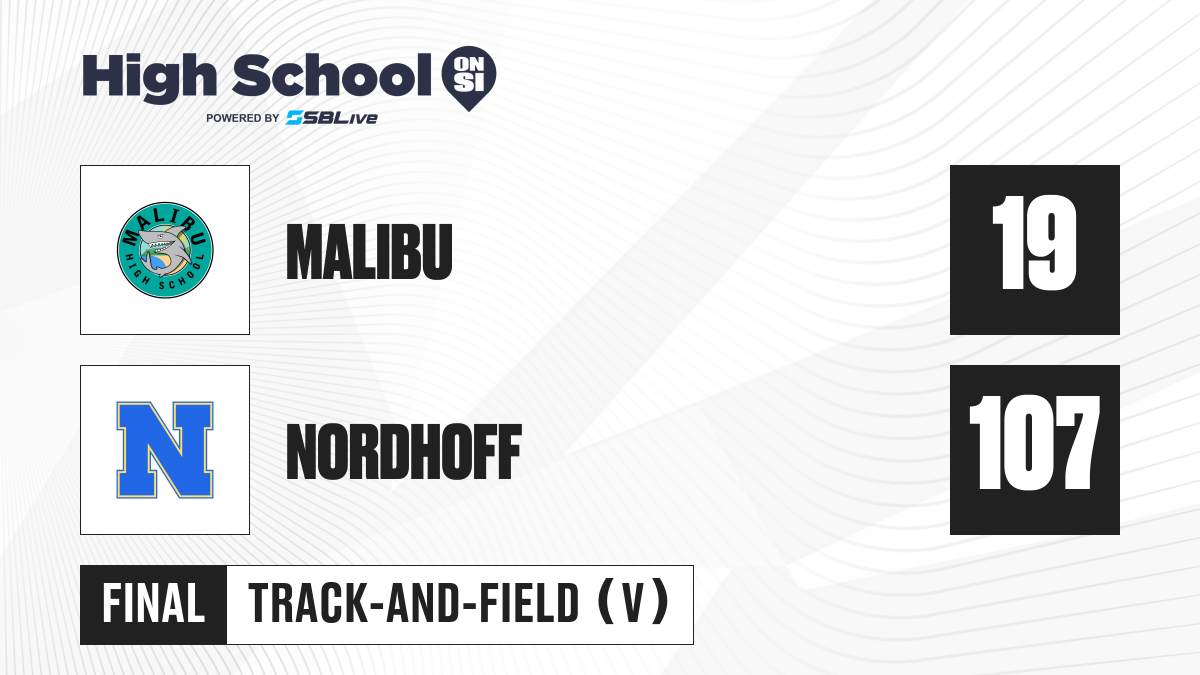 High School ON SI
POWERED BY SBLive

MALIBU
HIGH SCHOOL

MALIBU

19

N

NORDHOFF

107

FINAL TRACK-AND-FIELD (V)